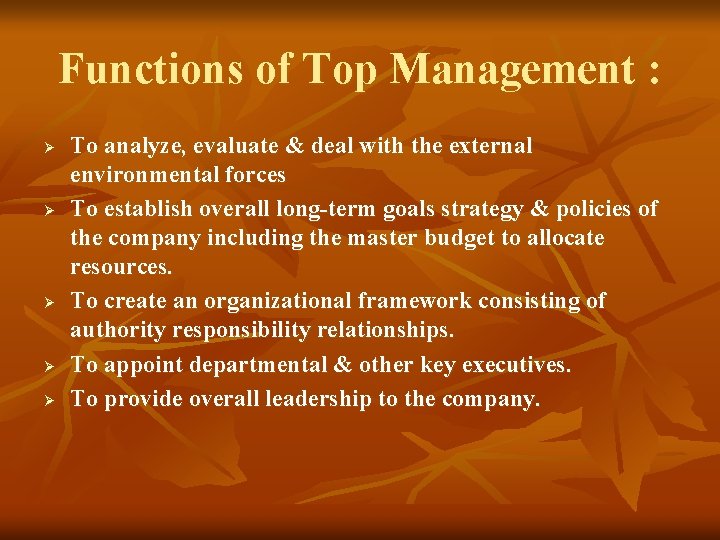 Functions of Top Management :

➢ To analyze, evaluate & deal with the external environmental forces

➢ To establish overall long-term goals strategy & policies of the company including the master budget to allocate resources.

➢ To create an organizational framework consisting of authority responsibility relationships.

➢ To appoint departmental & other key executives.

➢ To provide overall leadership to the company.